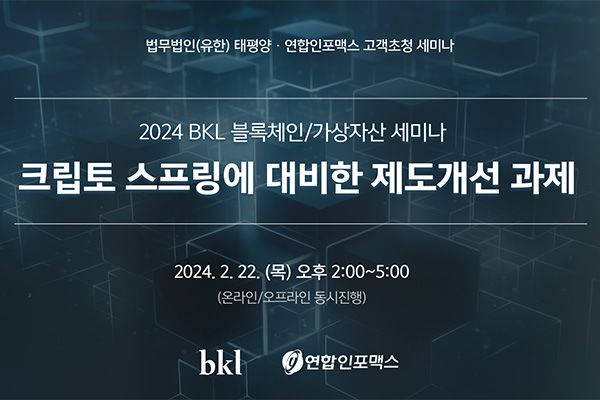 법무법인(유한) 태평양 · 연합인포맥스 고객초청 세미나

2024 BKL 블록체인/가상자산 세미나

크립토 스프링에 대비한 제도개선 과제

2024. 2. 22. (목) 오후 2:00~5:00

(온라인/오프라인 동시진행)

bkl

연합인포맥스